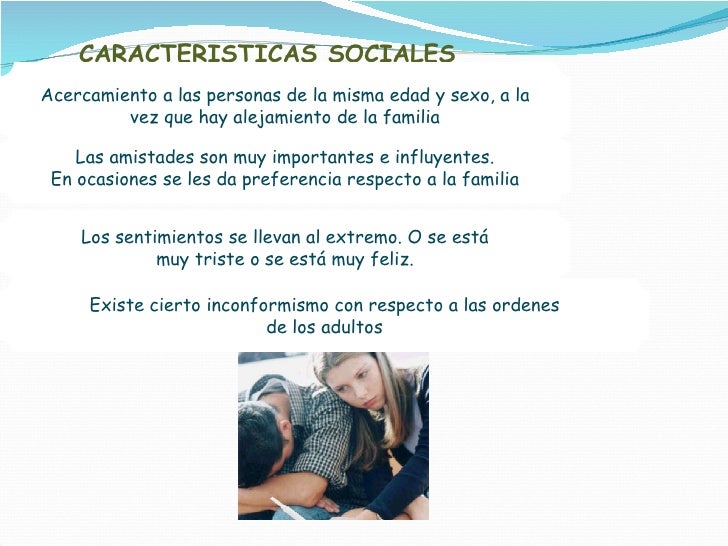 CARACTERISTICAS SOCIALES

Acercamiento a las personas de la misma edad y sexo, a la vez que hay alejamiento de la familia

Las amistades son muy importantes e influyentes. En ocasiones se les da preferencia respecto a la familia

Los sentimientos se llevan al extremo. O se está muy triste o se está muy feliz.

Existe cierto inconformismo con respecto a las ordenes de los adultos